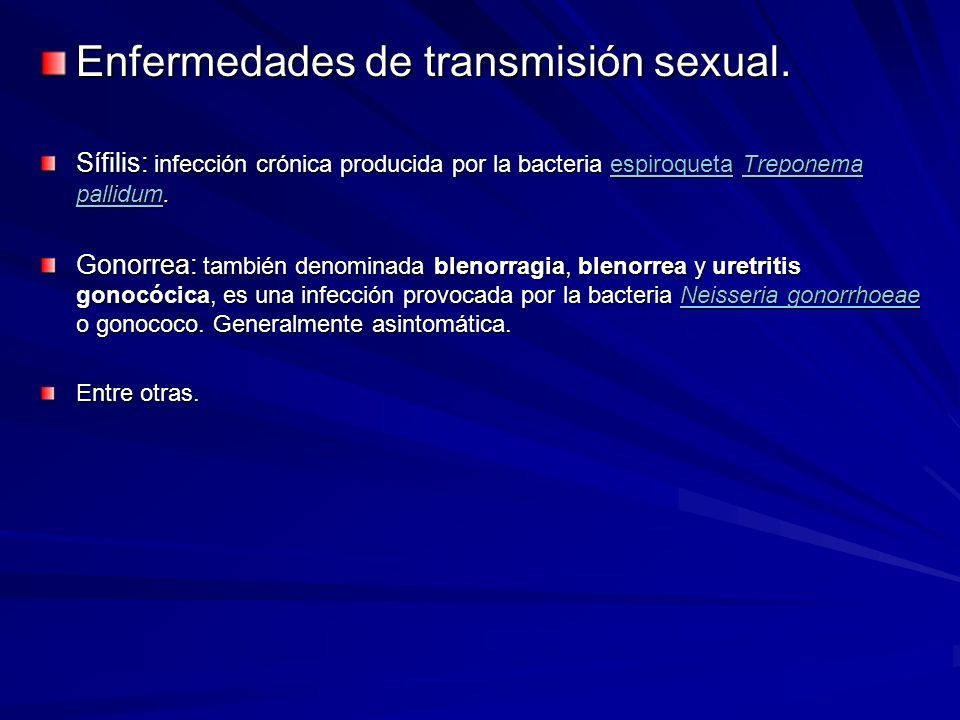 Enfermedades de transmisión sexual.

Sífilis: infección crónica producida por la bacteria espiroqueta Treponema pallidum.

Gonorrea: también denominada blenorragia, blenorrea y uretritis gonocócica, es una infección provocada por la bacteria Neisseria gonorrhoeae o gonococo. Generalmente asintomática.

Entre otras.